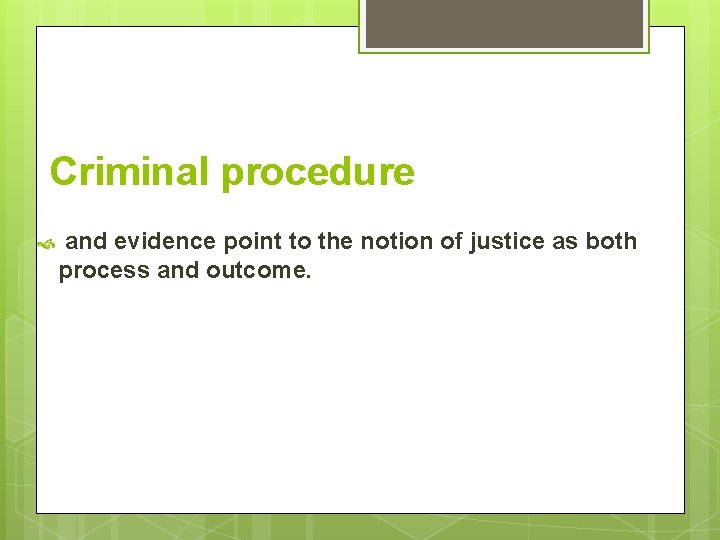 Criminal procedure

and evidence point to the notion of justice as both process and outcome.